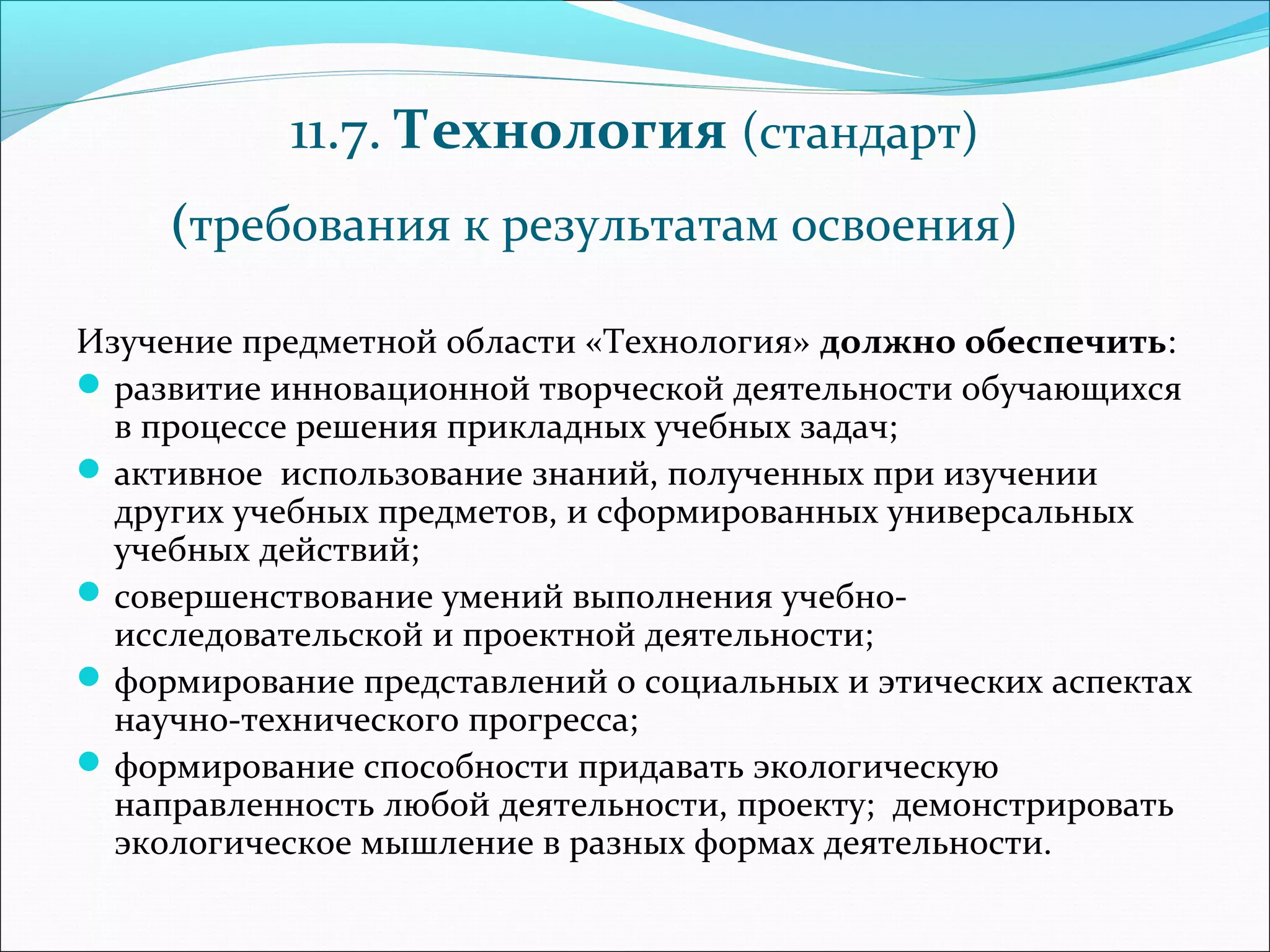 11.7. Технология (стандарт)

(требования к результатам освоения)

Изучение предметной области «Технология» должно обеспечить:

- развитие инновационной творческой деятельности обучающихся в процессе решения прикладных учебных задач;
- активное использование знаний, полученных при изучении других учебных предметов, и сформированных универсальных учебных действий;
- совершенствование умений выполнения учебно-исследовательской и проектной деятельности;
- формирование представлений о социальных и этических аспектах научно-технического прогресса;
- формирование способности придавать экологическую направленность любой деятельности, проекту; демонстрировать экологическое мышление в разных формах деятельности.